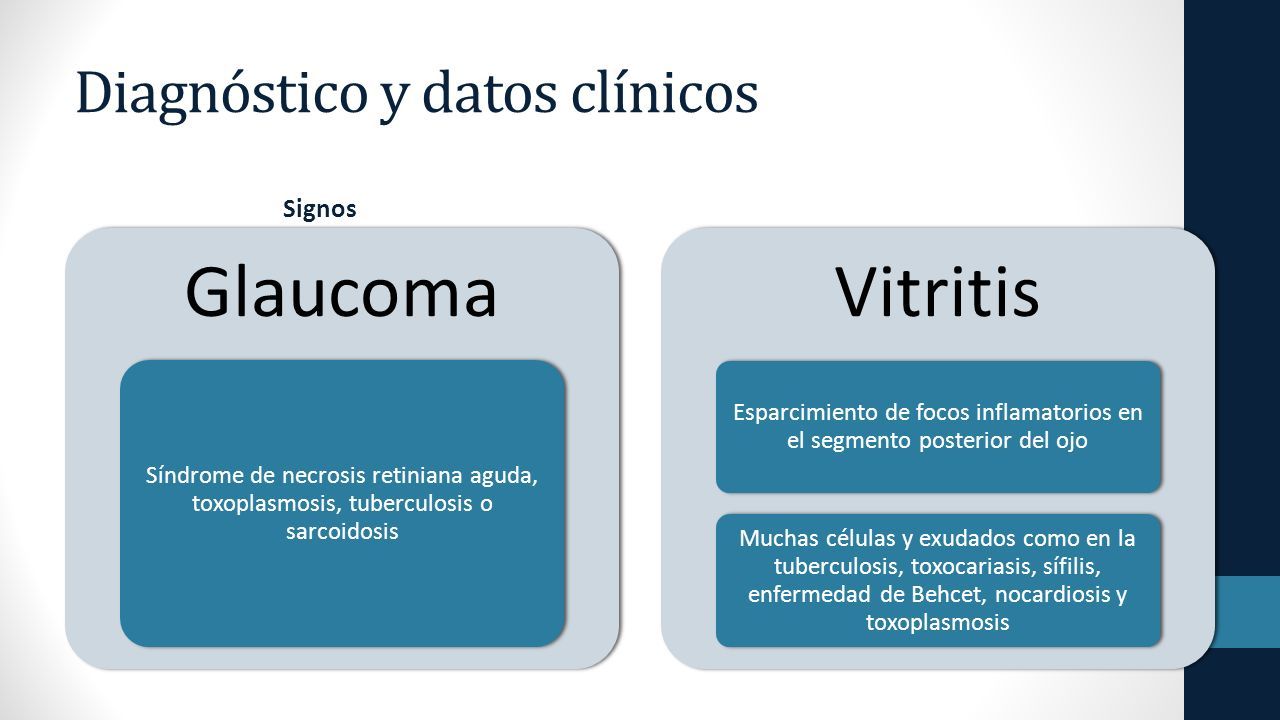 Diagnóstico y datos clínicos

Signos

Glaucoma

Síndrome de necrosis retiniana aguda, toxoplasmosis, tuberculosis o sarcoidosis

Vitritis

Esparcimiento de focos inflamatorios en el segmento posterior del ojo

Muchas células y exudados como en la tuberculosis, toxocariasis, sífilis, enfermedad de Behcet, nocardiosis y toxoplasmosis